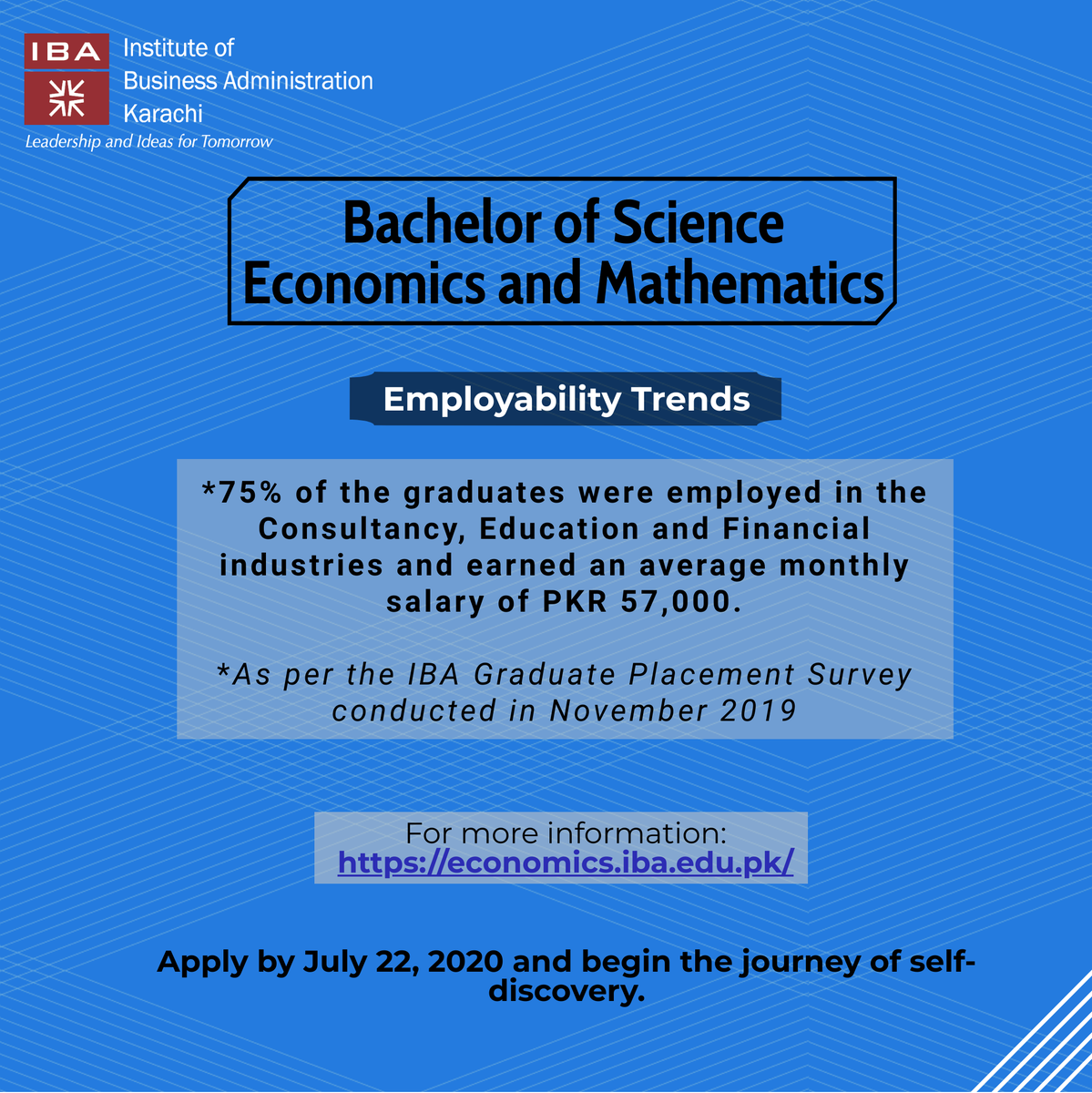 IBA Institute of Business Administration Karachi
Leadership and Ideas for Tomorrow

Bachelor of Science
Economics and Mathematics

Employability Trends

*75% of the graduates were employed in the Consultancy, Education and Financial industries and earned an average monthly salary of PKR 57,000.

*As per the IBA Graduate Placement Survey conducted in November 2019

For more information:
https://economics.iba.edu.pk/

Apply by July 22, 2020 and begin the journey of self-discovery.